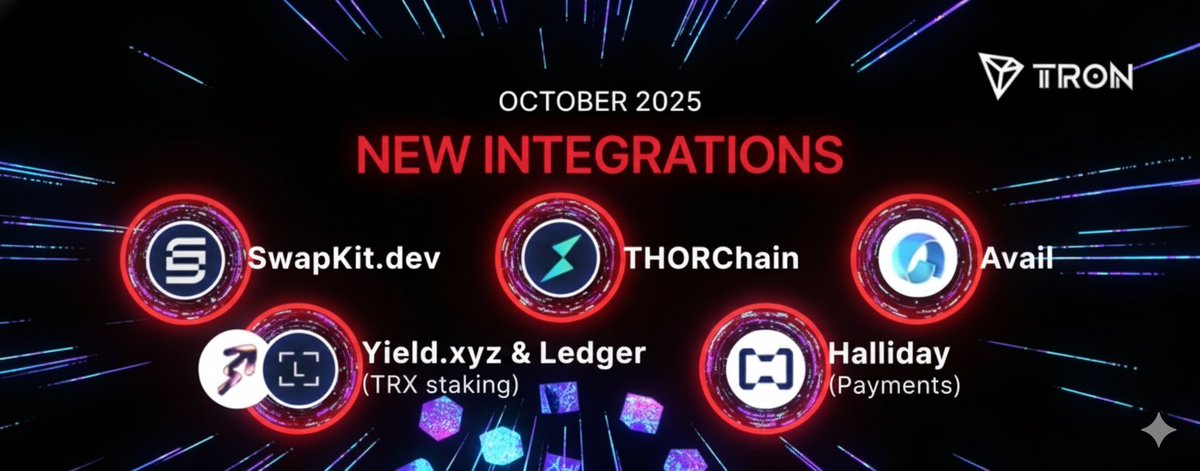 TRON

OCTOBER 2025

NEW INTEGRATIONS

SwapKit.dev

THORChain

Avail

Yield.xyz & Ledger
(TRX staking)

Halliday
(Payments)